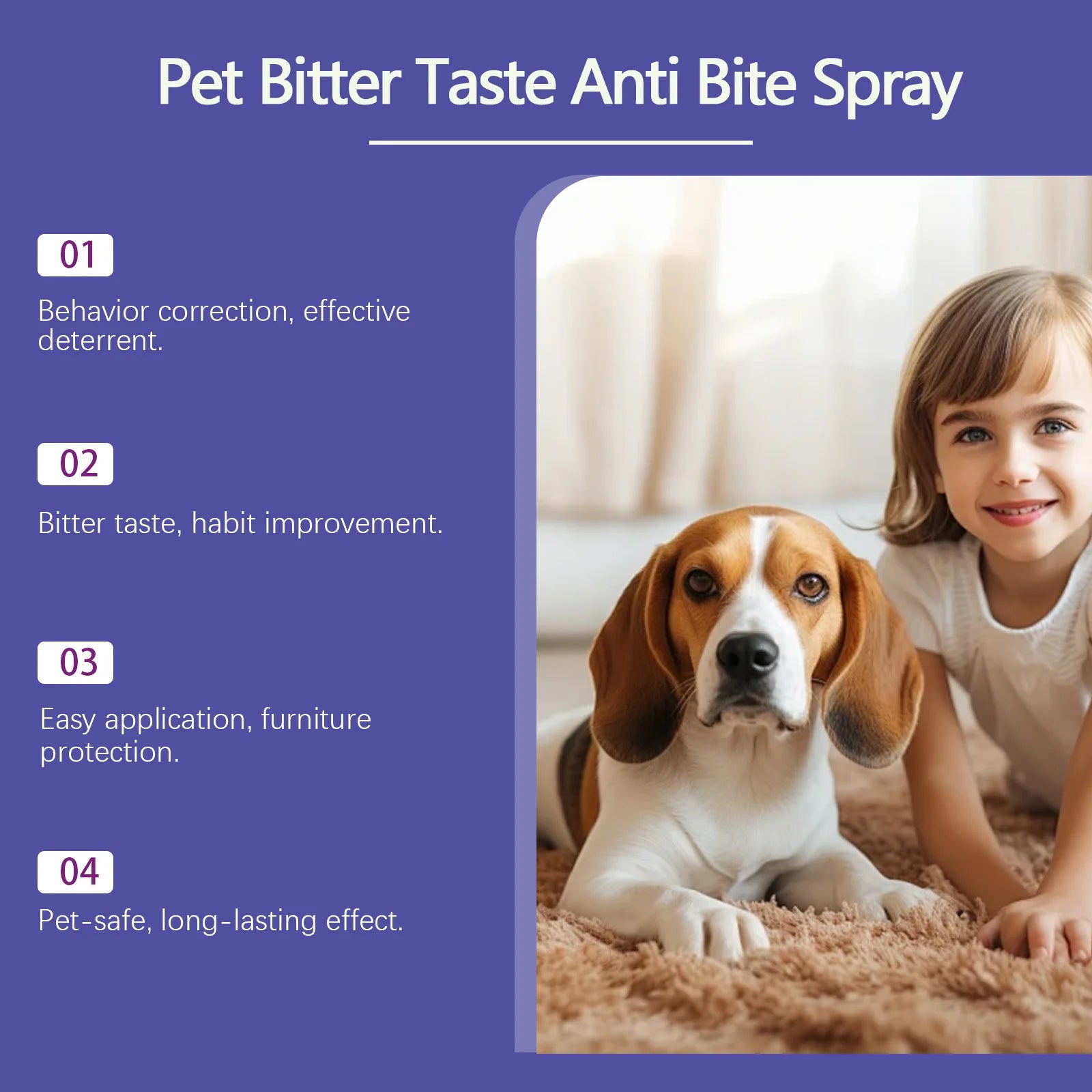 Pet Bitter Taste Anti Bite Spray

01

Behavior correction, effective deterrent.

02

Bitter taste, habit improvement.

03

Easy application, furniture protection.

04

Pet-safe, long-lasting effect.